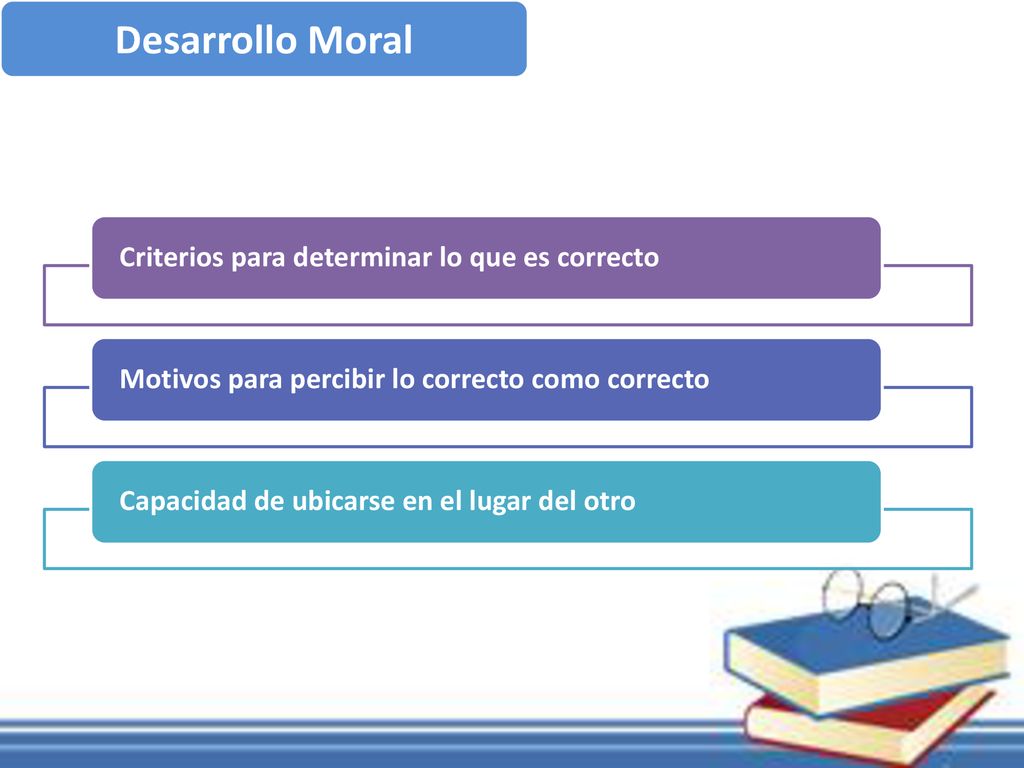 Desarrollo Moral

Criterios para determinar lo que es correcto

Motivos para percibir lo correcto como correcto

Capacidad de ubicarse en el lugar del otro